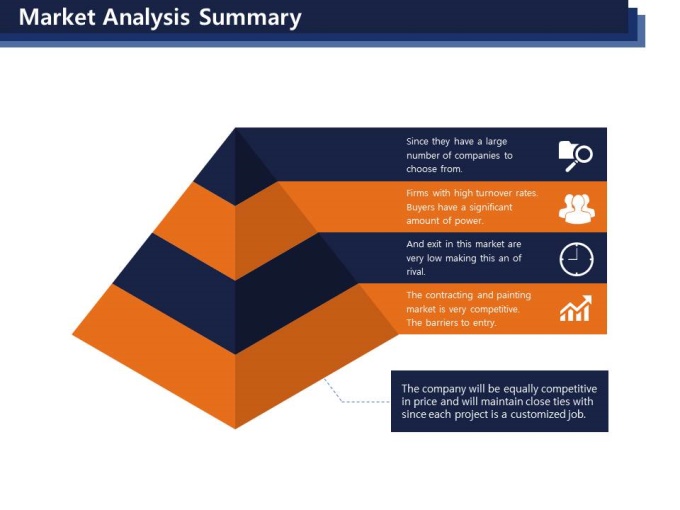 Market Analysis Summary

Since they have a large number of companies to choose from.

Firms with high turnover rates. Buyers have a significant amount of power.

And exit in this market are very low making this an of rival.

The contracting and painting market is very competitive. The barriers to entry.

The company will be equally competitive in price and will maintain close ties with since each project is a customized job.